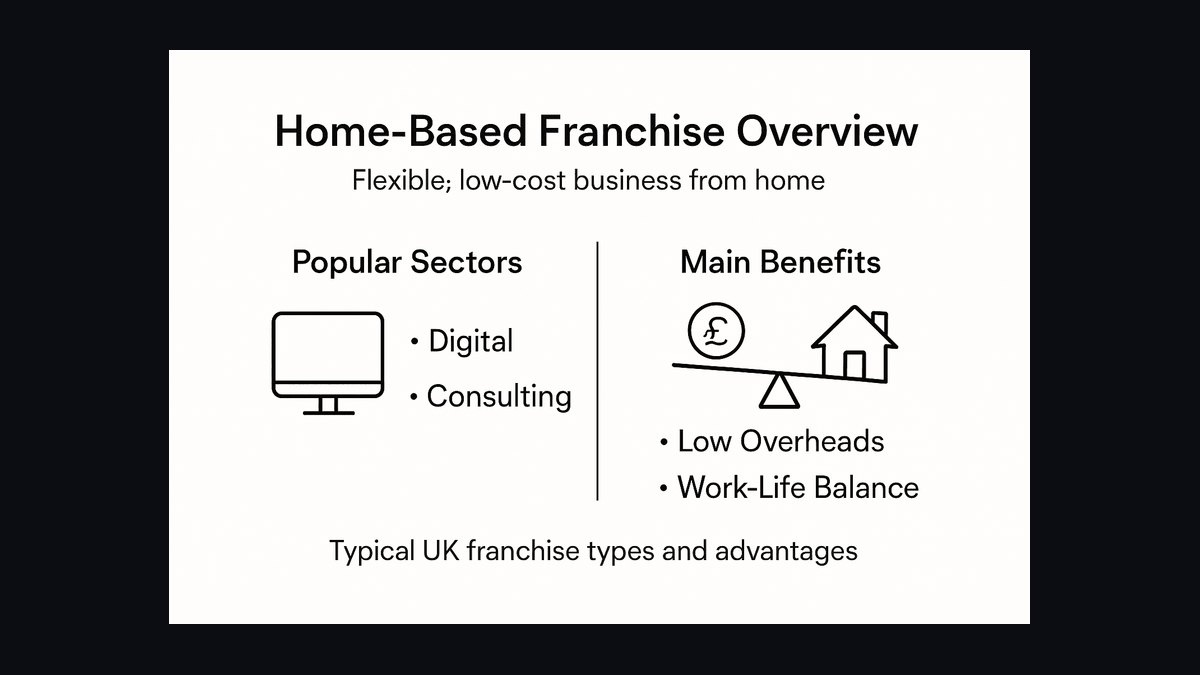 Home-Based Franchise Overview

Flexible; low-cost business from home

Popular Sectors

• Digital
• Consulting

Main Benefits

£

• Low Overheads
• Work-Life Balance

Typical UK franchise types and advantages